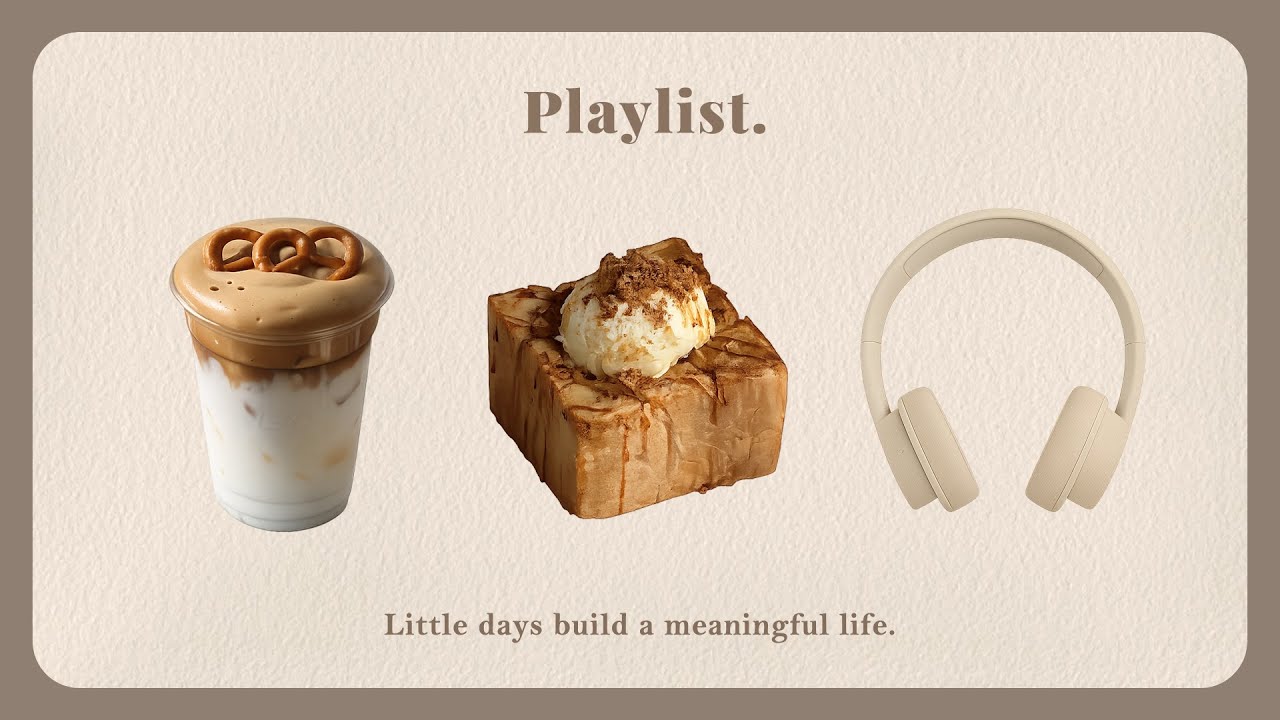 Playlist.

Little days build a meaningful life.